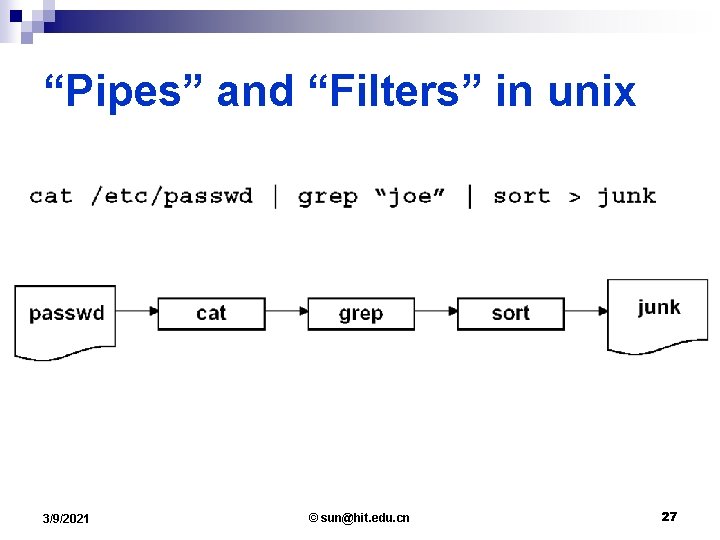 “Pipes” and “Filters” in unix

cat /etc/passwd | grep “joe” | sort > junk

passwd

cat

grep

sort

junk

3/9/2021

© sun@hit.edu.cn

27